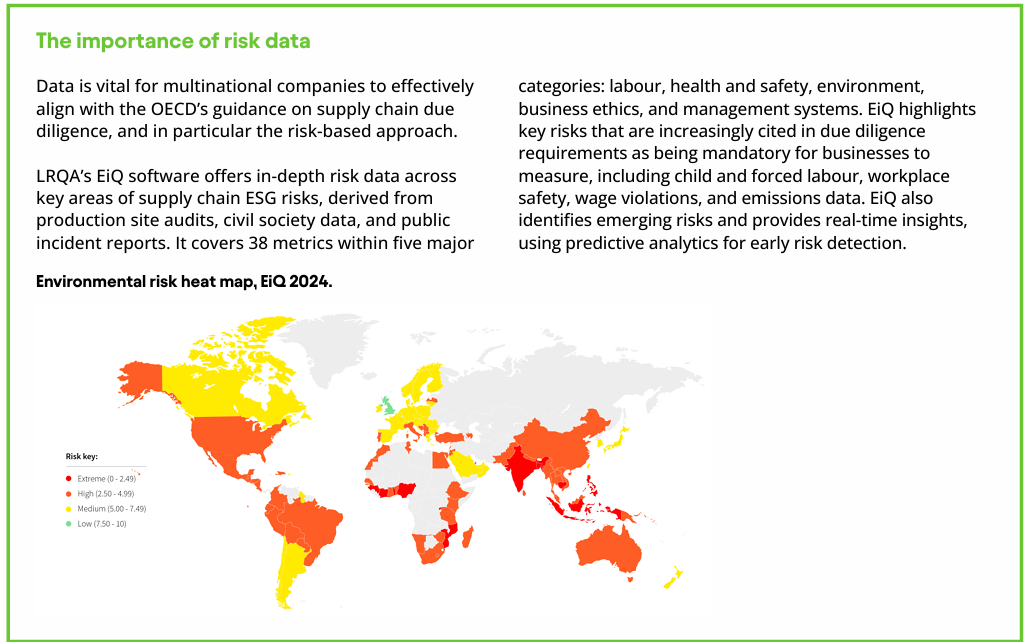 The importance of risk data

Data is vital for multinational companies to effectively align with the OECD's guidance on supply chain due diligence, and in particular the risk-based approach.

LRQA's EiQ software offers in-depth risk data across key areas of supply chain ESG risks, derived from production site audits, civil society data, and public incident reports. It covers 38 metrics within five major categories: labour, health and safety, environment, business ethics, and management systems. EiQ highlights key risks that are increasingly cited in due diligence requirements as being mandatory for businesses to measure, including child and forced labour, workplace safety, wage violations, and emissions data. EiQ also identifies emerging risks and provides real-time insights, using predictive analytics for early risk detection.

Environmental risk heat map, EiQ 2024.

Risk key:
Extreme (0 - 2.49)
High (2.50 - 4.99)
Medium (5.00 - 7.49)
Low (7.50 - 10)